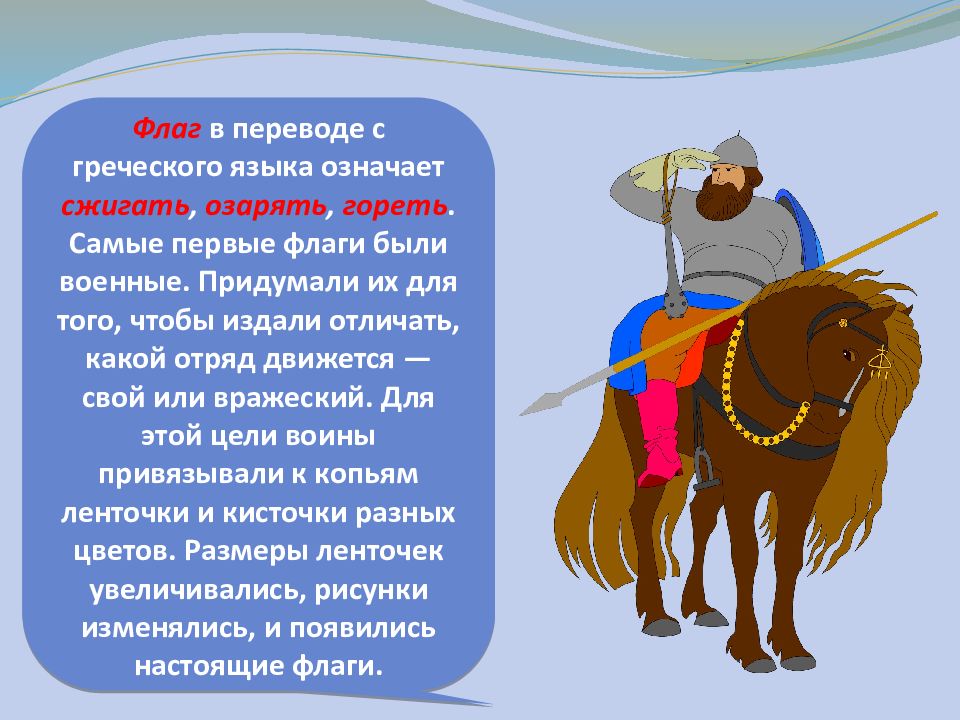 Флаг в переводе с греческого языка означает сжигать, озарять, гореть. Самые первые флаги были военные. Придумали их для того, чтобы издали отличать, какой отряд движется — свой или вражеский. Для этой цели воины привязывали к копьям ленточки и кисточки разных цветов. Размеры ленточек увеличивались, рисунки изменялись, и появились настоящие флаги.